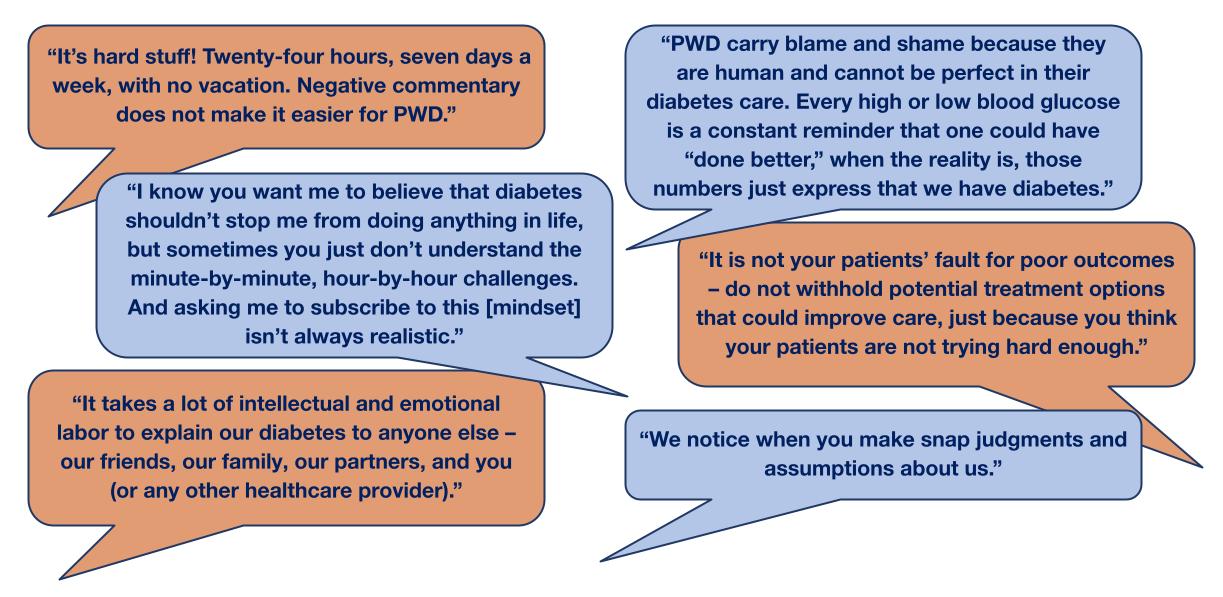 "It's hard stuff! Twenty-four hours, seven days a week, with no vacation. Negative commentary does not make it easier for PWD."

"I know you want me to believe that diabetes shouldn't stop me from doing anything in life, but sometimes you just don't understand the minute-by-minute, hour-by-hour challenges. And asking me to subscribe to this [mindset] isn't always realistic."

"It takes a lot of intellectual and emotional labor to explain our diabetes to anyone else – our friends, our family, our partners, and you (or any other healthcare provider)."

"PWD carry blame and shame because they are human and cannot be perfect in their diabetes care. Every high or low blood glucose is a constant reminder that one could have "done better," when the reality is, those numbers just express that we have diabetes."

"It is not your patients' fault for poor outcomes – do not withhold potential treatment options that could improve care, just because you think your patients are not trying hard enough."

"We notice when you make snap judgments and assumptions about us."